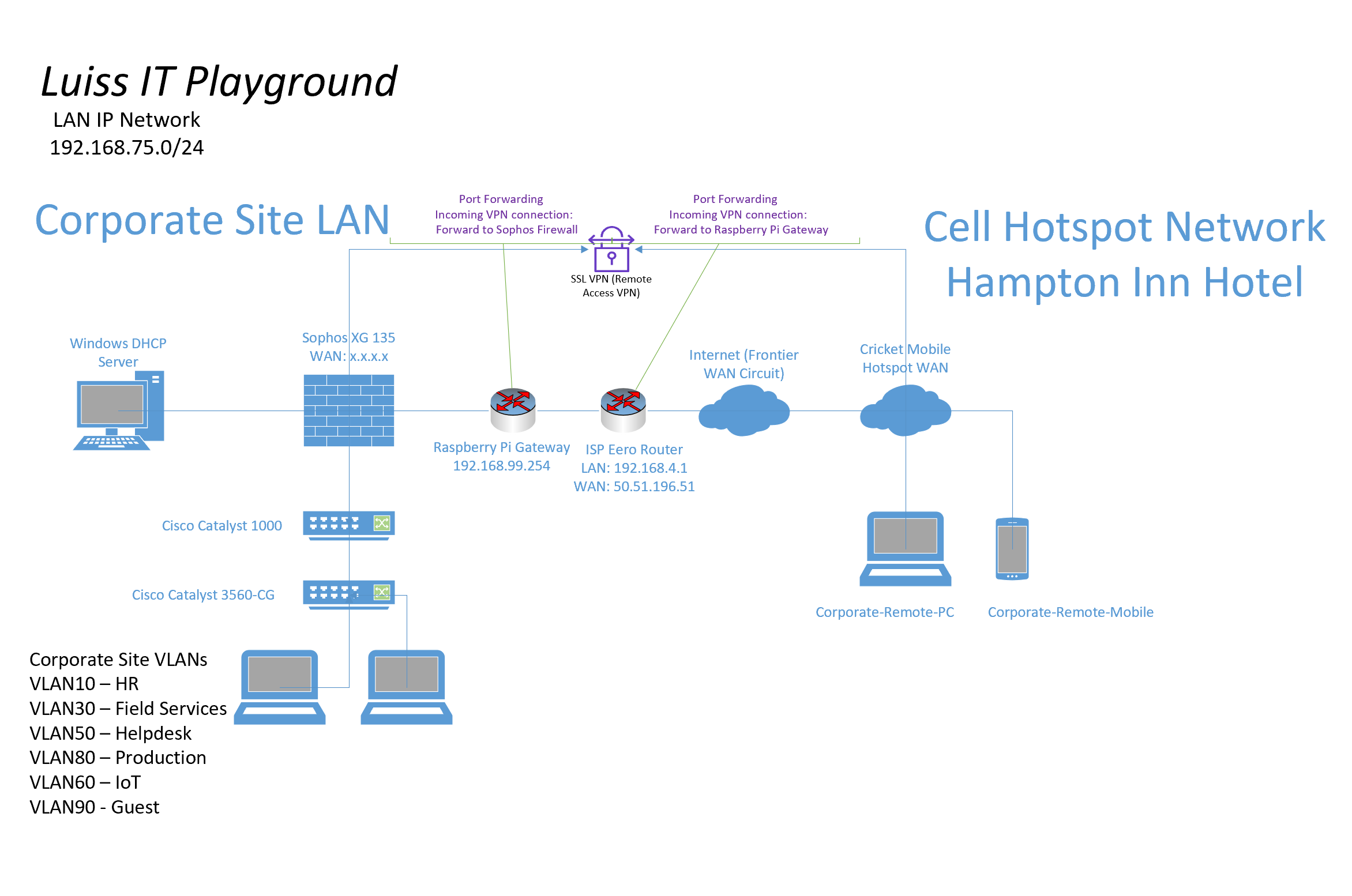 Luiss IT Playground
LAN IP Network
192.168.75.0/24

Corporate Site LAN

Port Forwarding
Incoming VPN connection:
Forward to Sophos Firewall

Port Forwarding
Incoming VPN connection:
Forward to Raspberry Pi Gateway

Cell Hotspot Network
Hampton Inn Hotel

SSL VPN (Remote Access VPN)

Windows DHCP Server

Sophos XG 135
WAN: x.x.x.x

Internet (Frontier WAN Circuit)

Cricket Mobile Hotspot WAN

Raspberry Pi Gateway
192.168.99.254

ISP Eero Router
LAN: 192.168.4.1
WAN: 50.51.196.51

Cisco Catalyst 1000

Cisco Catalyst 3560-CG

Corporate-Remote-PC

Corporate-Remote-Mobile

Corporate Site VLANs
VLAN10 – HR
VLAN30 – Field Services
VLAN50 – Helpdesk
VLAN80 – Production
VLAN60 – IoT
VLAN90 - Guest